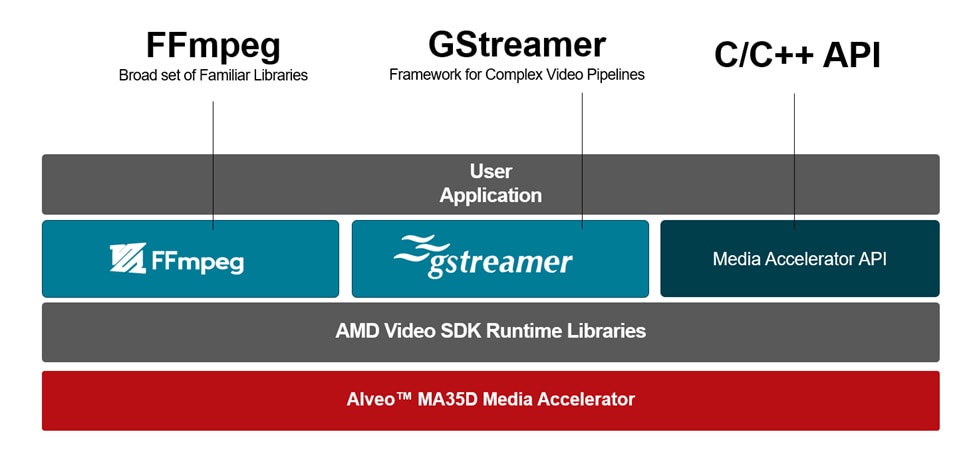 FFmpeg
Broad set of Familiar Libraries

GStreamer
Framework for Complex Video Pipelines

C/C++ API

User
Application

FFmpeg

gstreamer

Media Accelerator API

AMD Video SDK Runtime Libraries

Alveo™ MA35D Media Accelerator